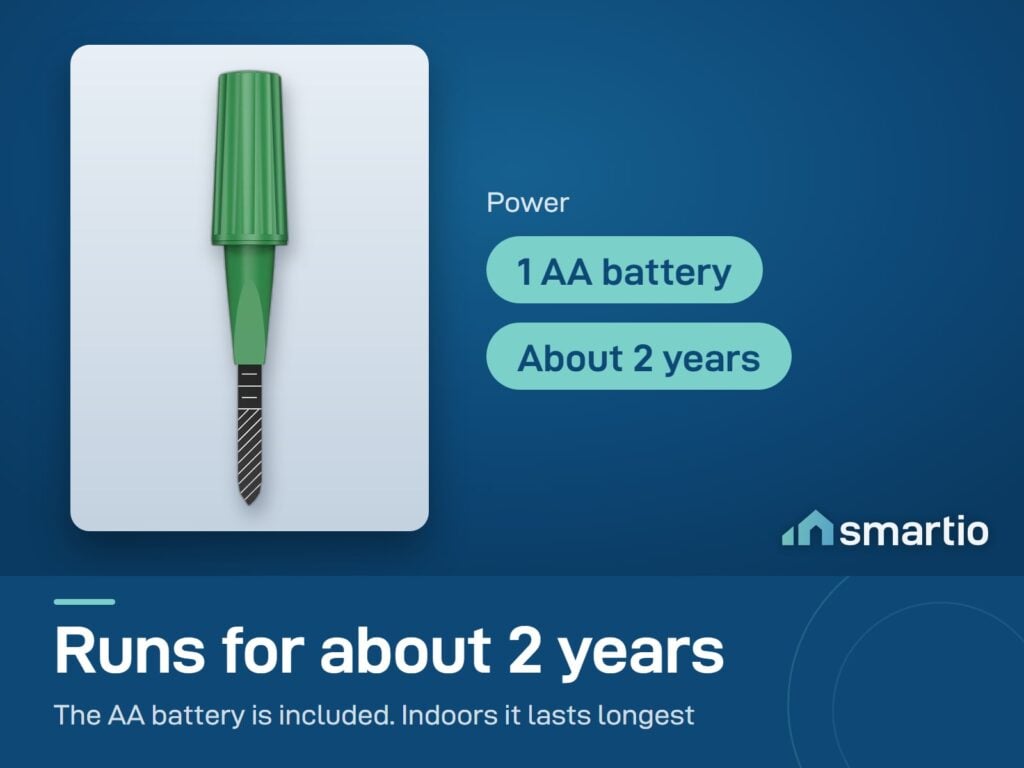 Power

1 AA battery

About 2 years

smartio

Runs for about 2 years

The AA battery is included. Indoors it lasts longest